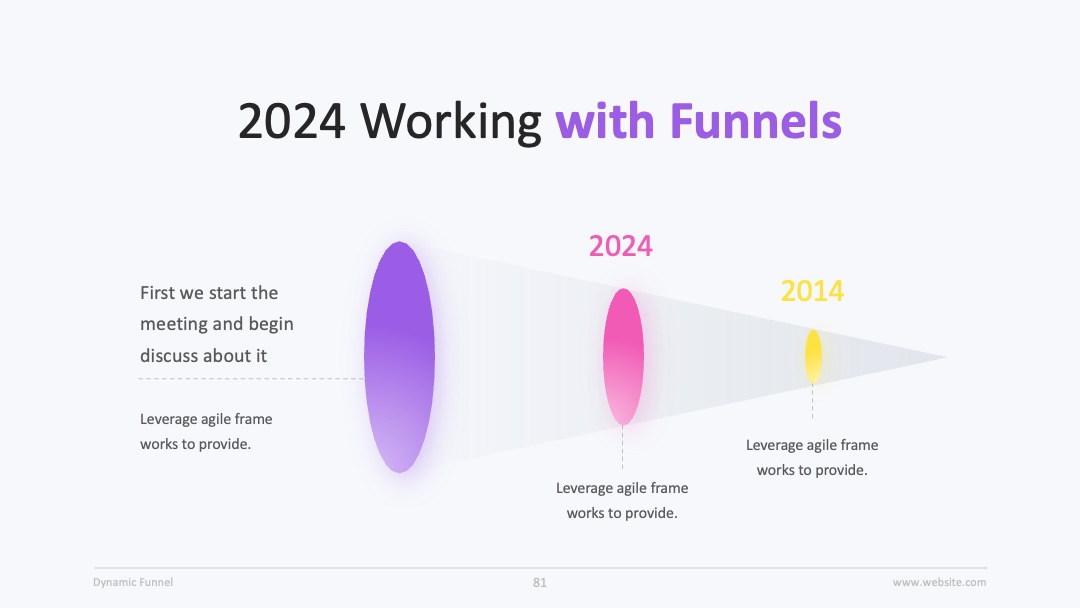 2024 Working with Funnels

First we start the meeting and begin discuss about it

Leverage agile frame works to provide.

2024

Leverage agile frame works to provide.

2014

Leverage agile frame works to provide.

Dynamic Funnel

81

www.website.com